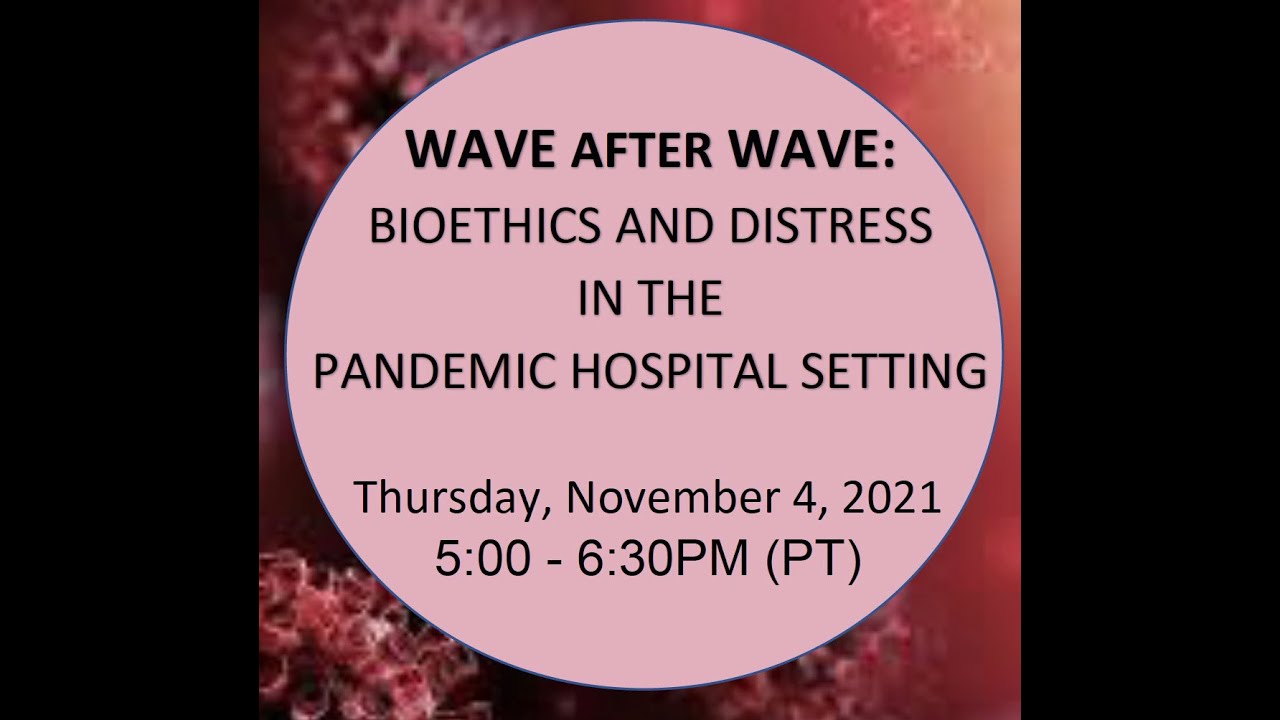 WAVE AFTER WAVE:
BIOETHICS AND DISTRESS
IN THE
PANDEMIC HOSPITAL SETTING

Thursday, November 4, 2021
5:00 - 6:30PM (PT)